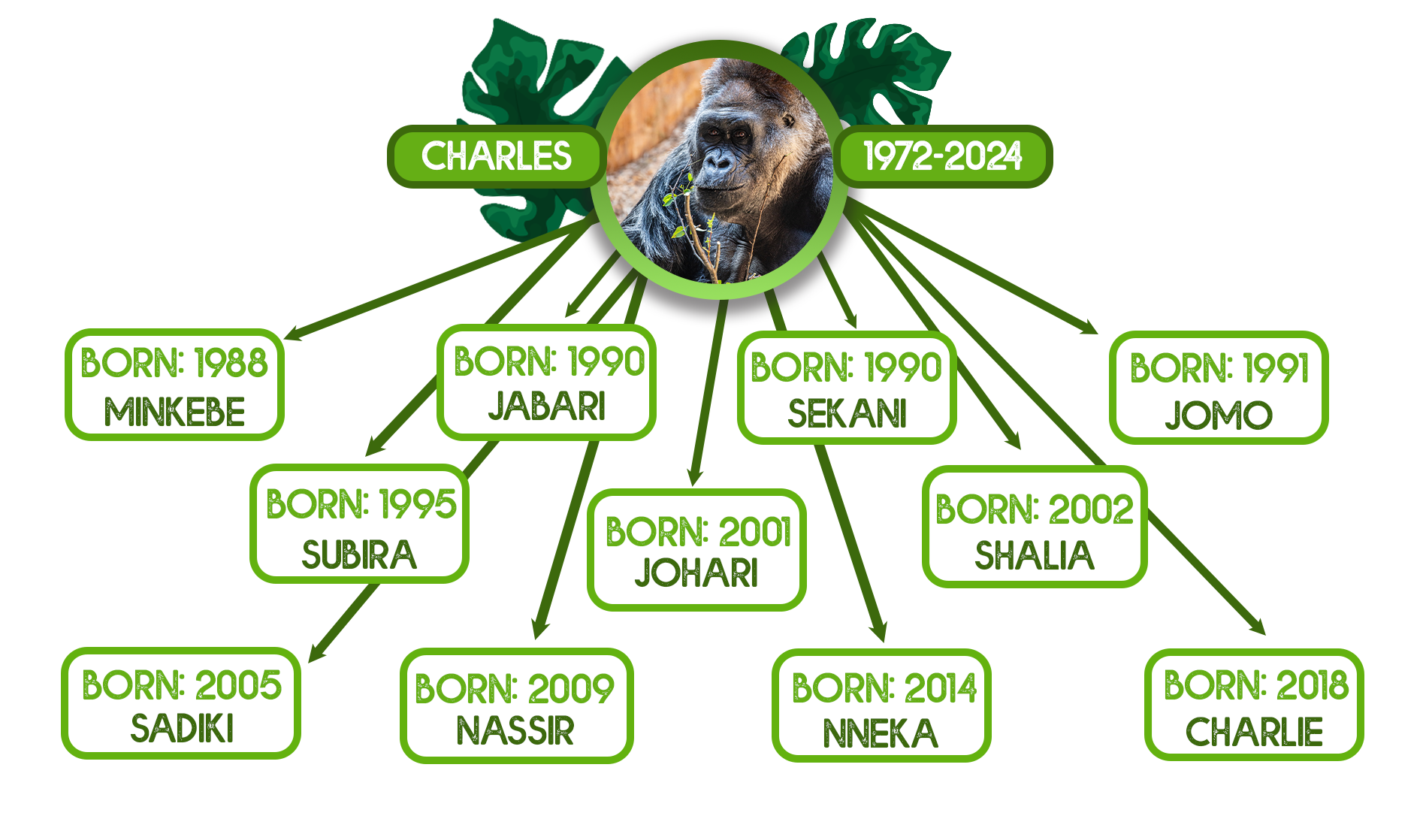 CHARLES

1972-2024

BORN: 1988
MINKEBE

BORN: 1990
JABARI

BORN: 1990
SEKANI

BORN: 1991
JOMO

BORN: 1995
SUBIRA

BORN: 2001
JOHARI

BORN: 2002
SHALIA

BORN: 2005
SADIKI

BORN: 2009
NASSIR

BORN: 2014
NNEKA

BORN: 2018
CHARLIE